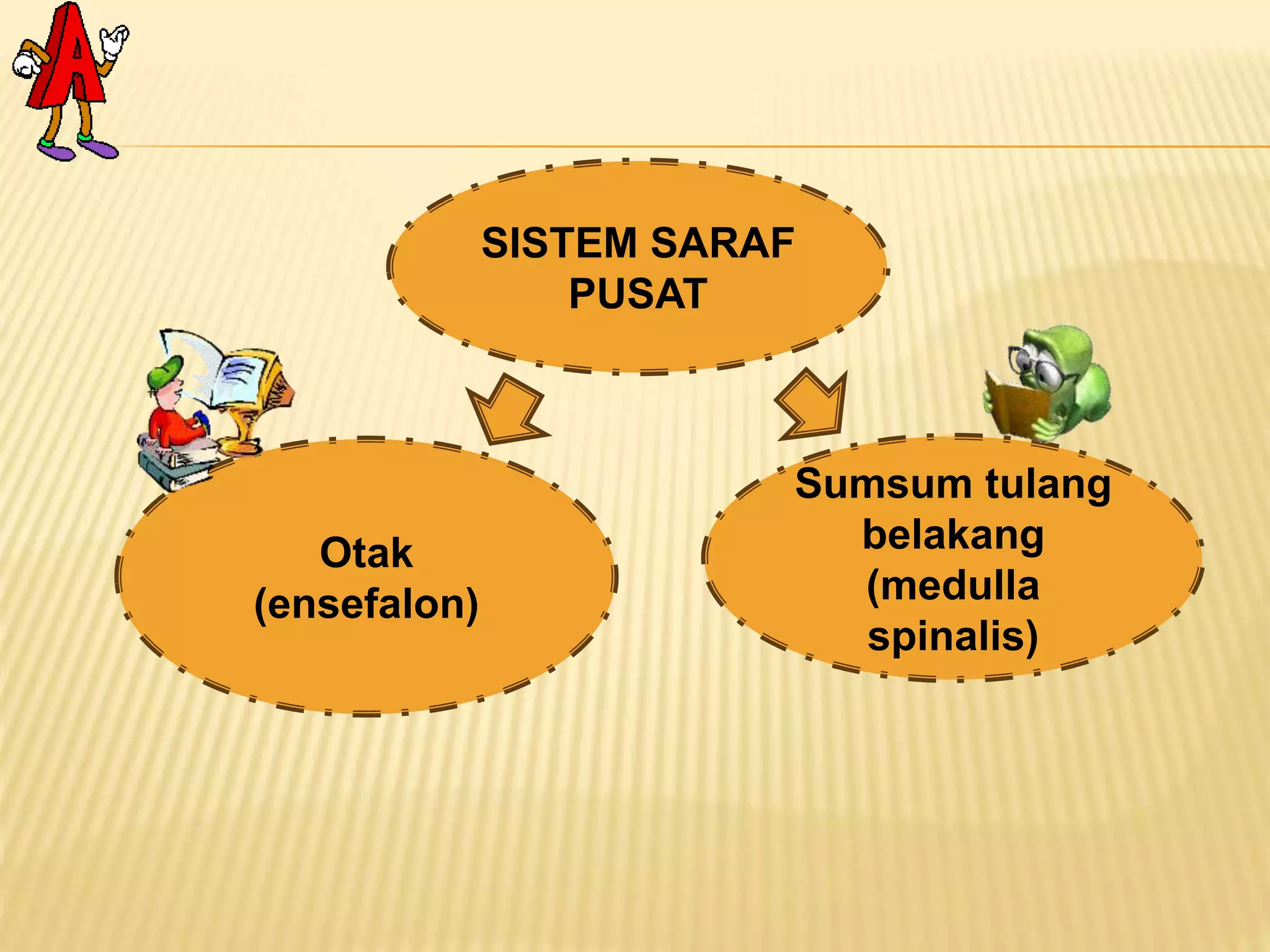 A

SISTEM SARAF PUSAT

Otak (ensefalon)

Sumsum tulang belakang (medulla spinalis)